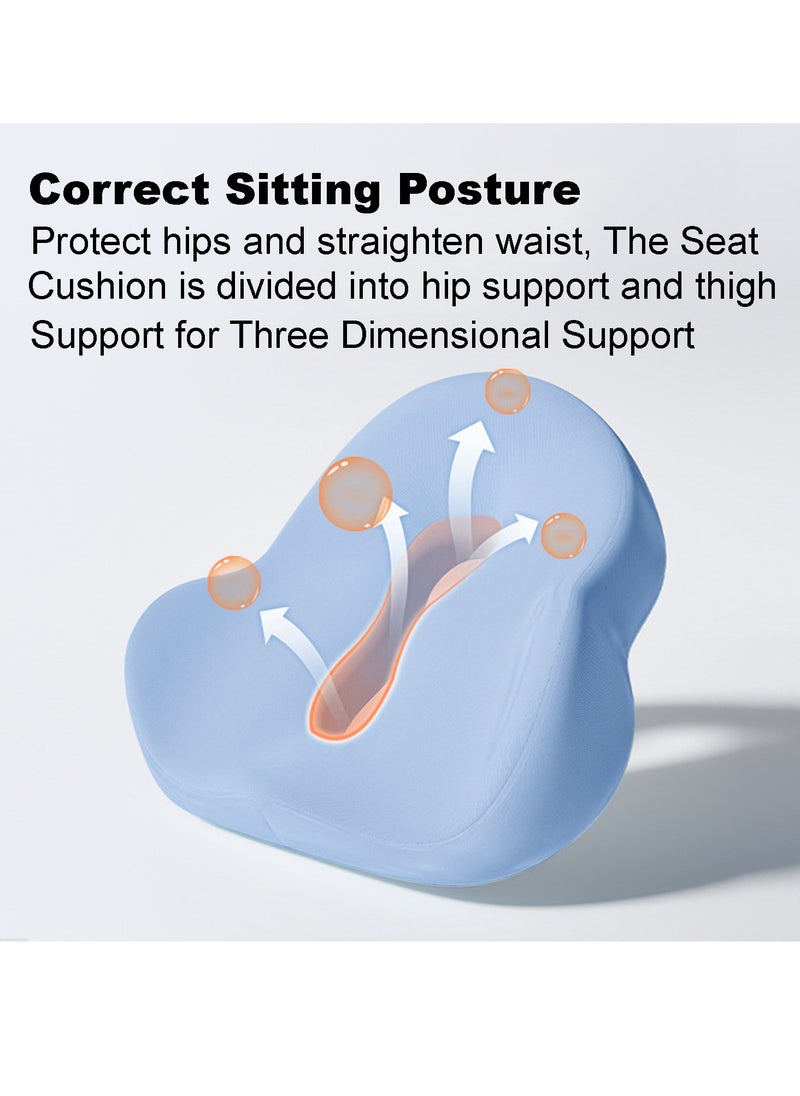 Correct Sitting Posture

Protect hips and straighten waist, The Seat Cushion is divided into hip support and thigh Support for Three Dimensional Support